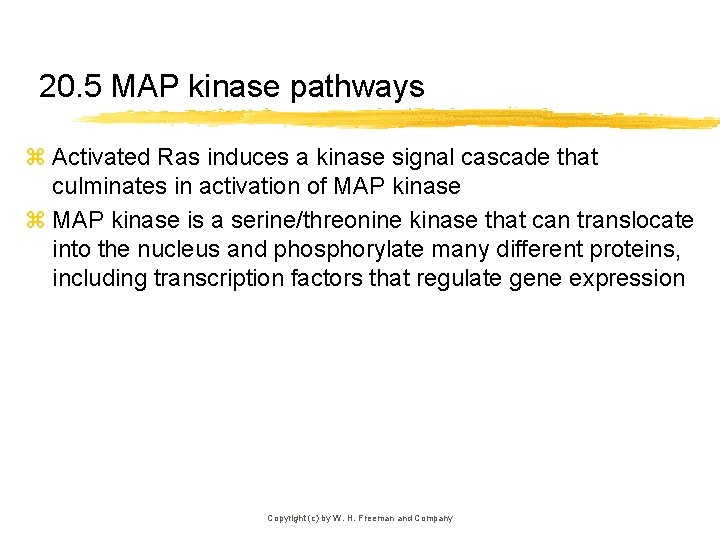 20.5 MAP kinase pathways

⌘ Activated Ras induces a kinase signal cascade that culminates in activation of MAP kinase

⌘ MAP kinase is a serine/threonine kinase that can translocate into the nucleus and phosphorylate many different proteins, including transcription factors that regulate gene expression

Copyright (c) by W. H. Freeman and Company